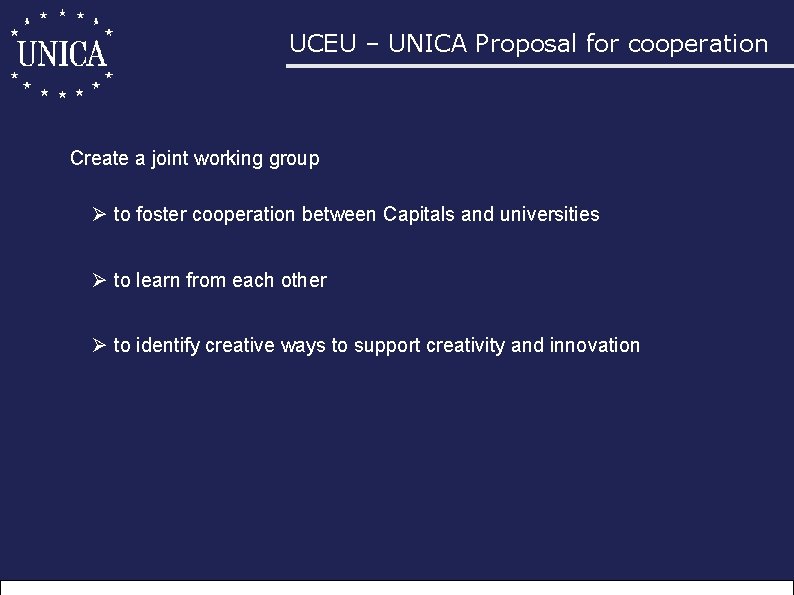 UNICA

UCEU – UNICA Proposal for cooperation

Create a joint working group

➢ to foster cooperation between Capitals and universities

➢ to learn from each other

➢ to identify creative ways to support creativity and innovation